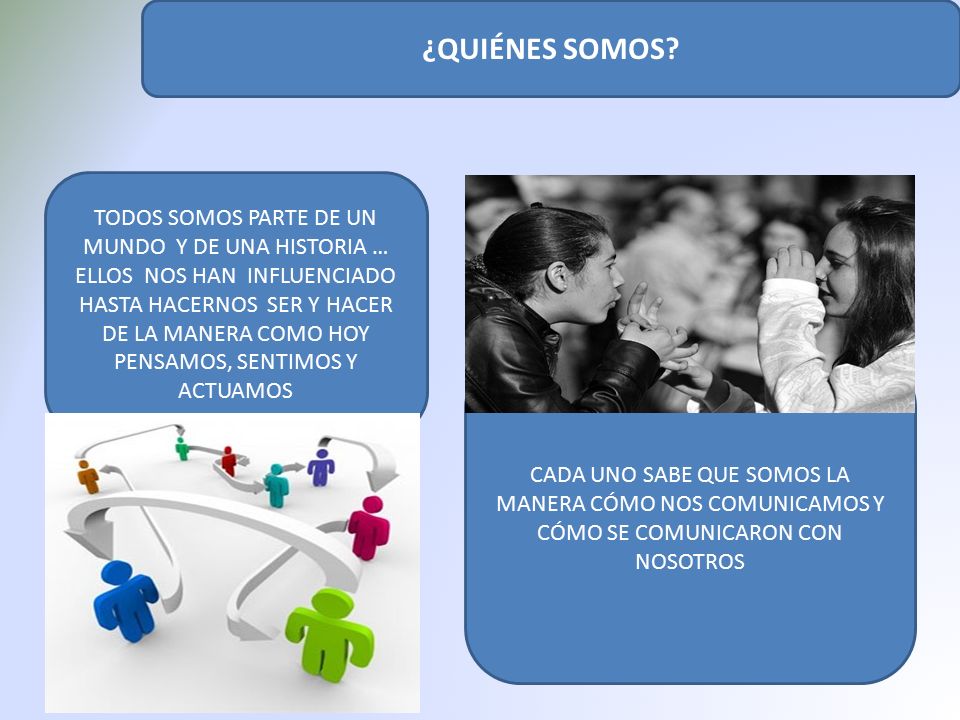 ¿QUIÉNES SOMOS?

TODOS SOMOS PARTE DE UN MUNDO Y DE UNA HISTORIA … ELLOS NOS HAN INFLUENCIADO HASTA HACERNOS SER Y HACER DE LA MANERA COMO HOY PENSAMOS, SENTIMOS Y ACTUAMOS

CADA UNO SABE QUE SOMOS LA MANERA CÓMO NOS COMUNICAMOS Y CÓMO SE COMUNICARON CON NOSOTROS